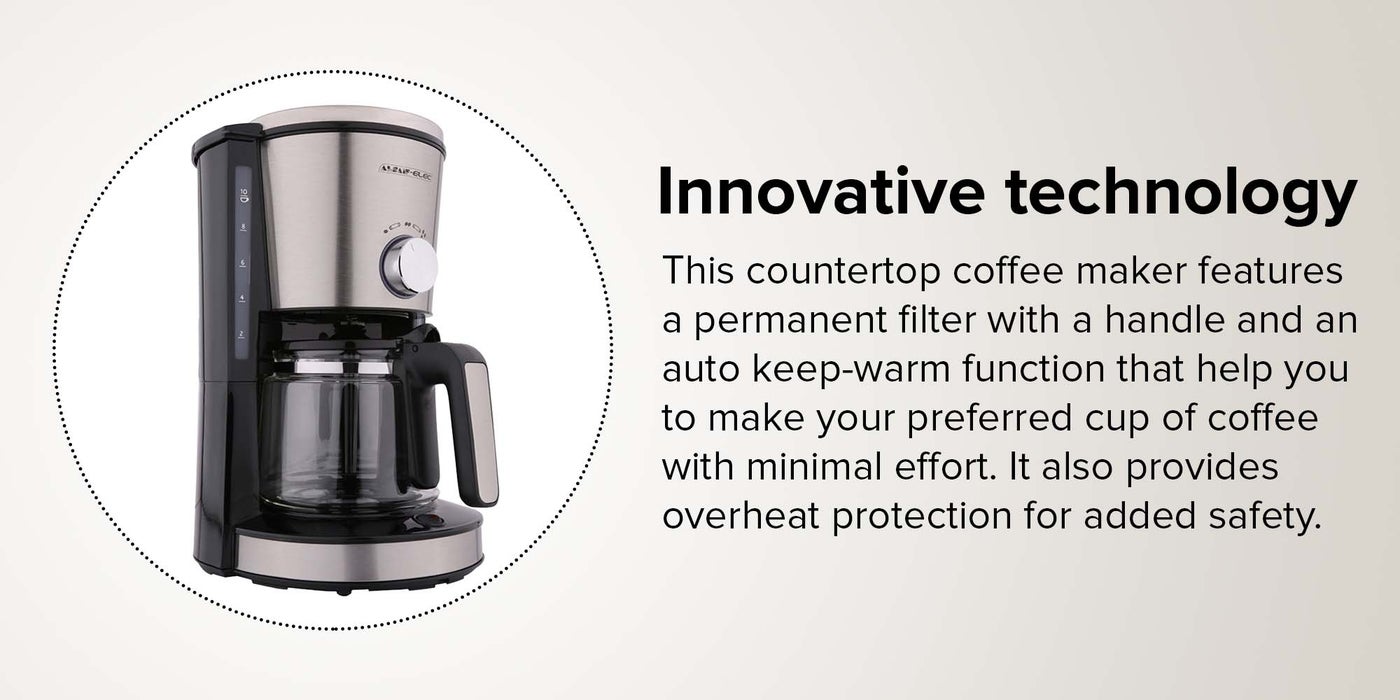 ZAIF-ELEC

10
8
6
4
2

Innovative technology

This countertop coffee maker features a permanent filter with a handle and an auto keep-warm function that help you to make your preferred cup of coffee with minimal effort. It also provides overheat protection for added safety.